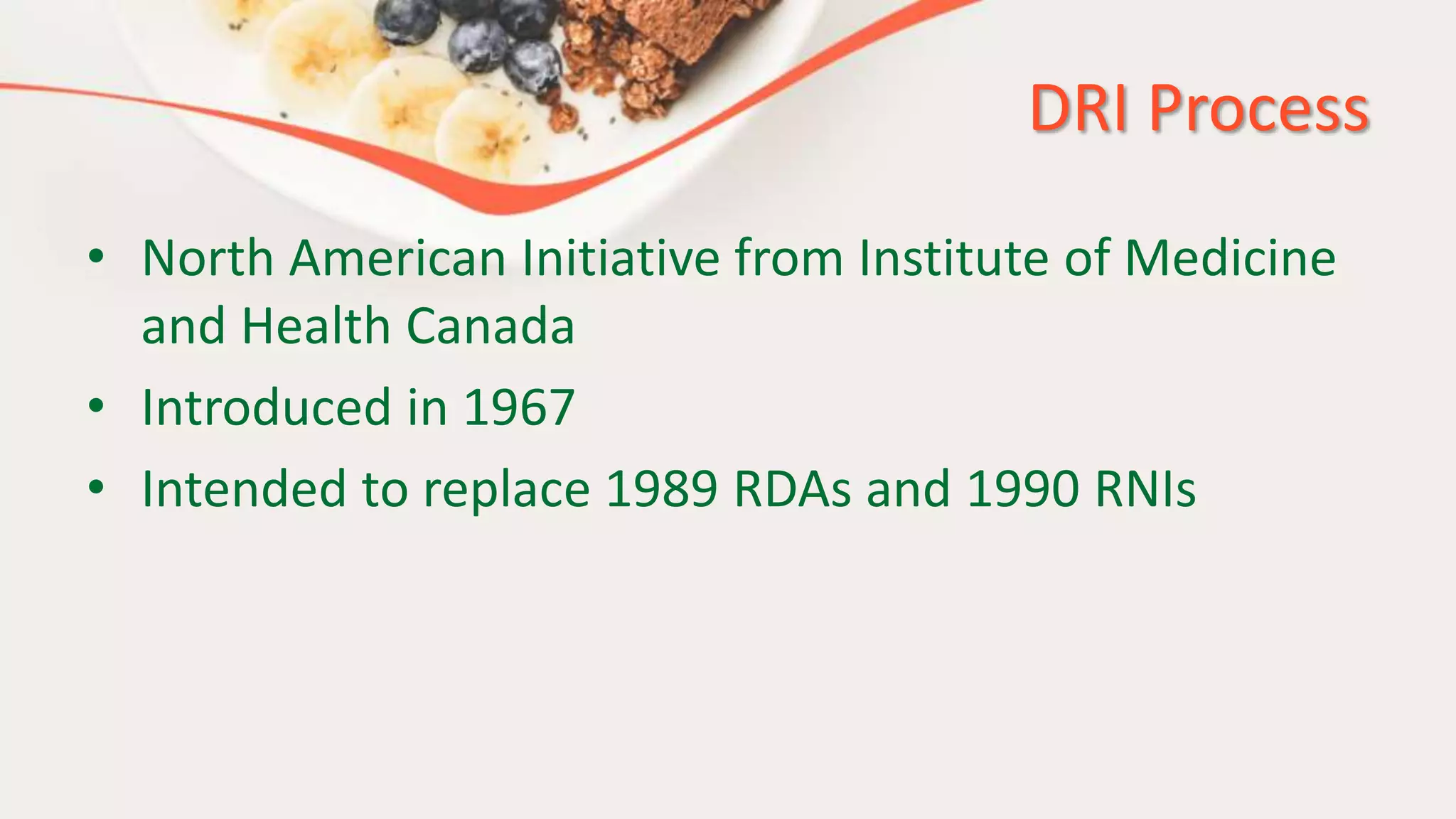 DRI Process

• North American Initiative from Institute of Medicine and Health Canada

• Introduced in 1967

• Intended to replace 1989 RDAs and 1990 RNIs